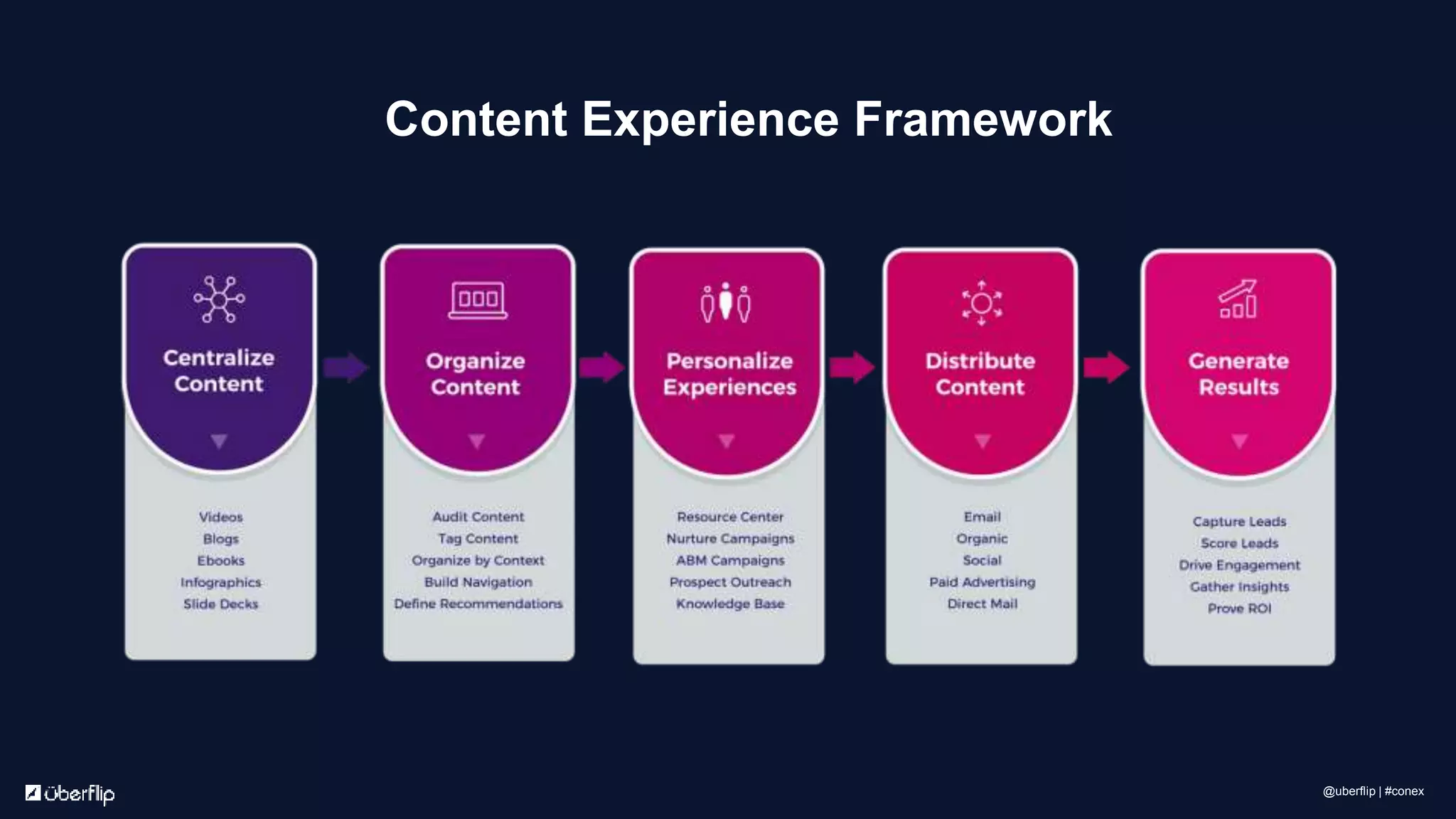 Content Experience Framework

Centralize Content

Videos
Blogs
Ebooks
Infographics
Slide Decks

Organize Content

Audit Content
Tag Content
Organize by Context
Build Navigation
Define Recommendations

Personalize Experiences

Resource Center
Nurture Campaigns
ABM Campaigns
Prospect Outreach
Knowledge Base

Distribute Content

Email
Organic
Social
Paid Advertising
Direct Mail

Generate Results

Capture Leads
Score Leads
Drive Engagement
Gather Insights
Prove ROI

überflip

@uberflip | #conex